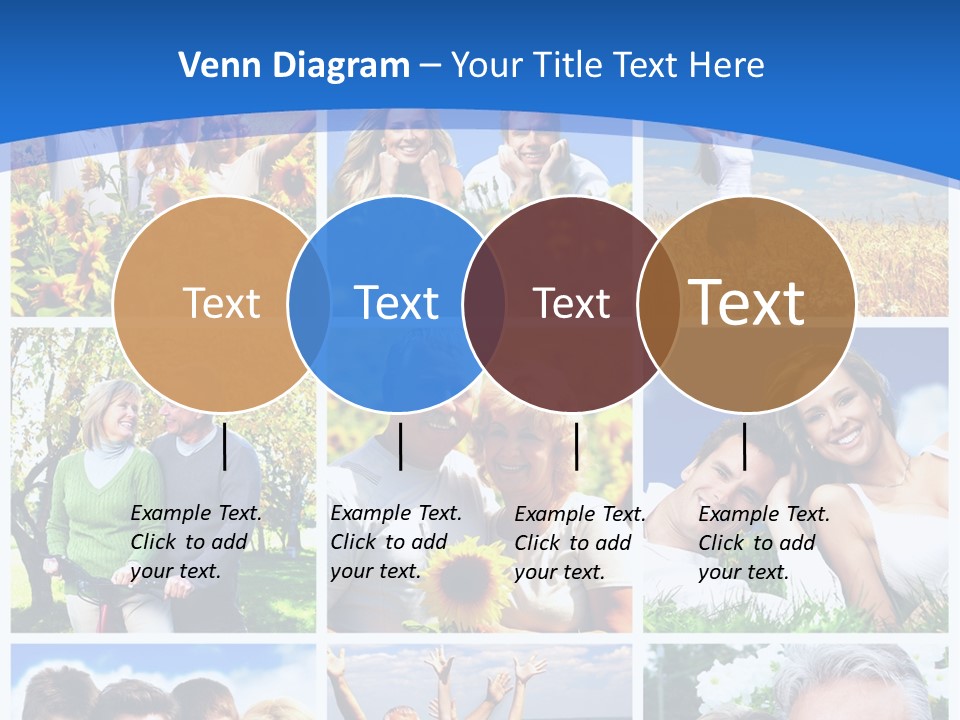 Venn Diagram – Your Title Text Here

Text

Text

Text

Text

Example Text. Click to add your text.

Example Text. Click to add your text.

Example Text. Click to add your text.

Example Text. Click to add your text.